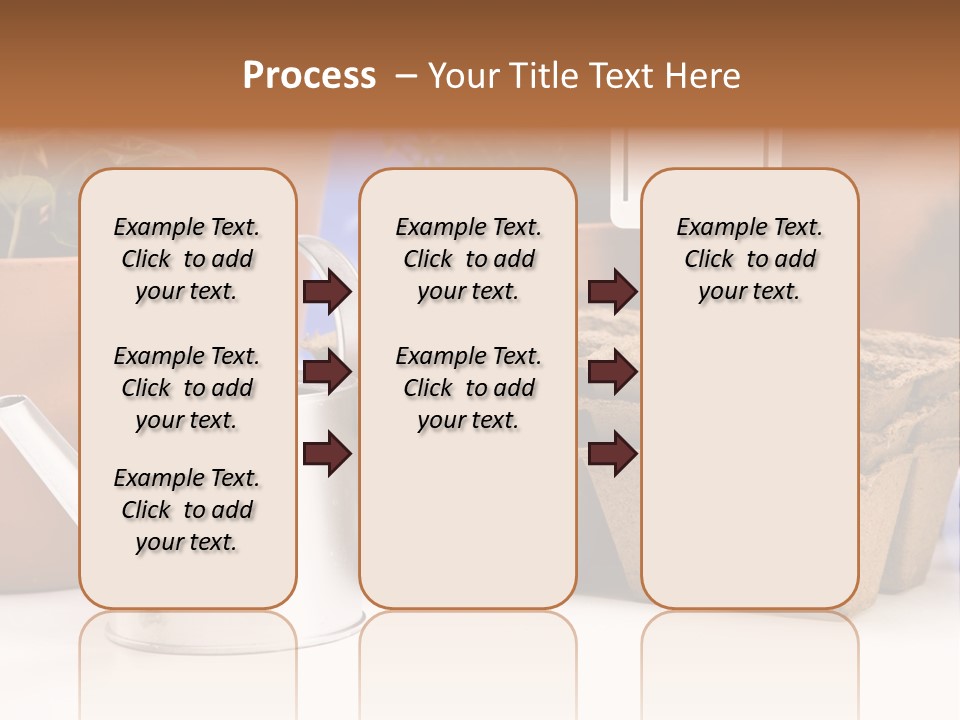 Process – Your Title Text Here

Example Text. Click to add your text.

Example Text. Click to add your text.

Example Text. Click to add your text.

Example Text. Click to add your text.

Example Text. Click to add your text.

Example Text. Click to add your text.